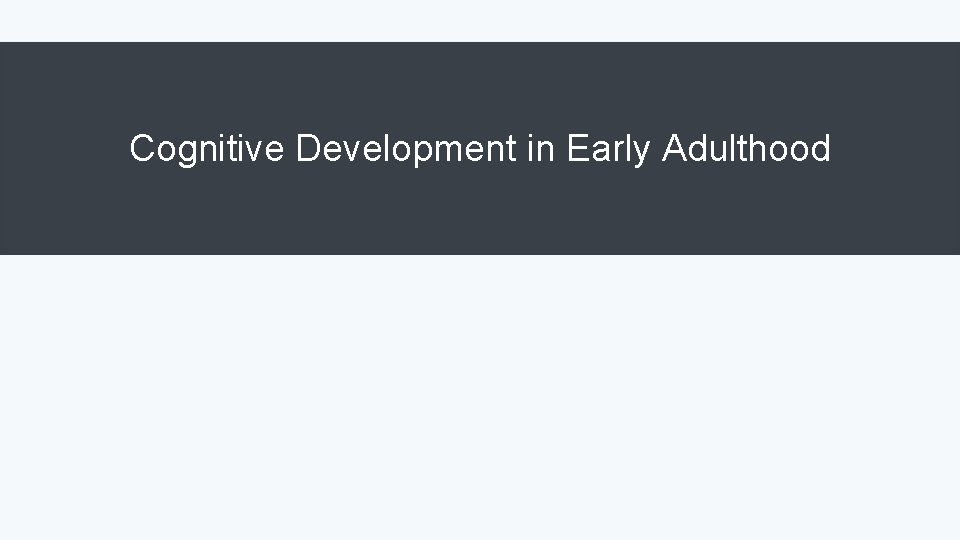 Cognitive Development in Early Adulthood